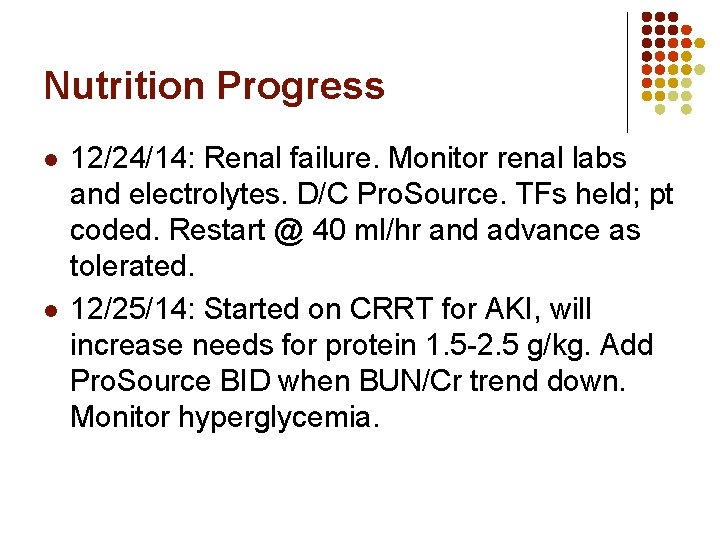 Nutrition Progress

- 12/24/14: Renal failure. Monitor renal labs and electrolytes. D/C ProSource. TFs held; pt coded. Restart @ 40 ml/hr and advance as tolerated.
- 12/25/14: Started on CRRT for AKI, will increase needs for protein 1.5-2.5 g/kg. Add ProSource BID when BUN/Cr trend down. Monitor hyperglycemia.